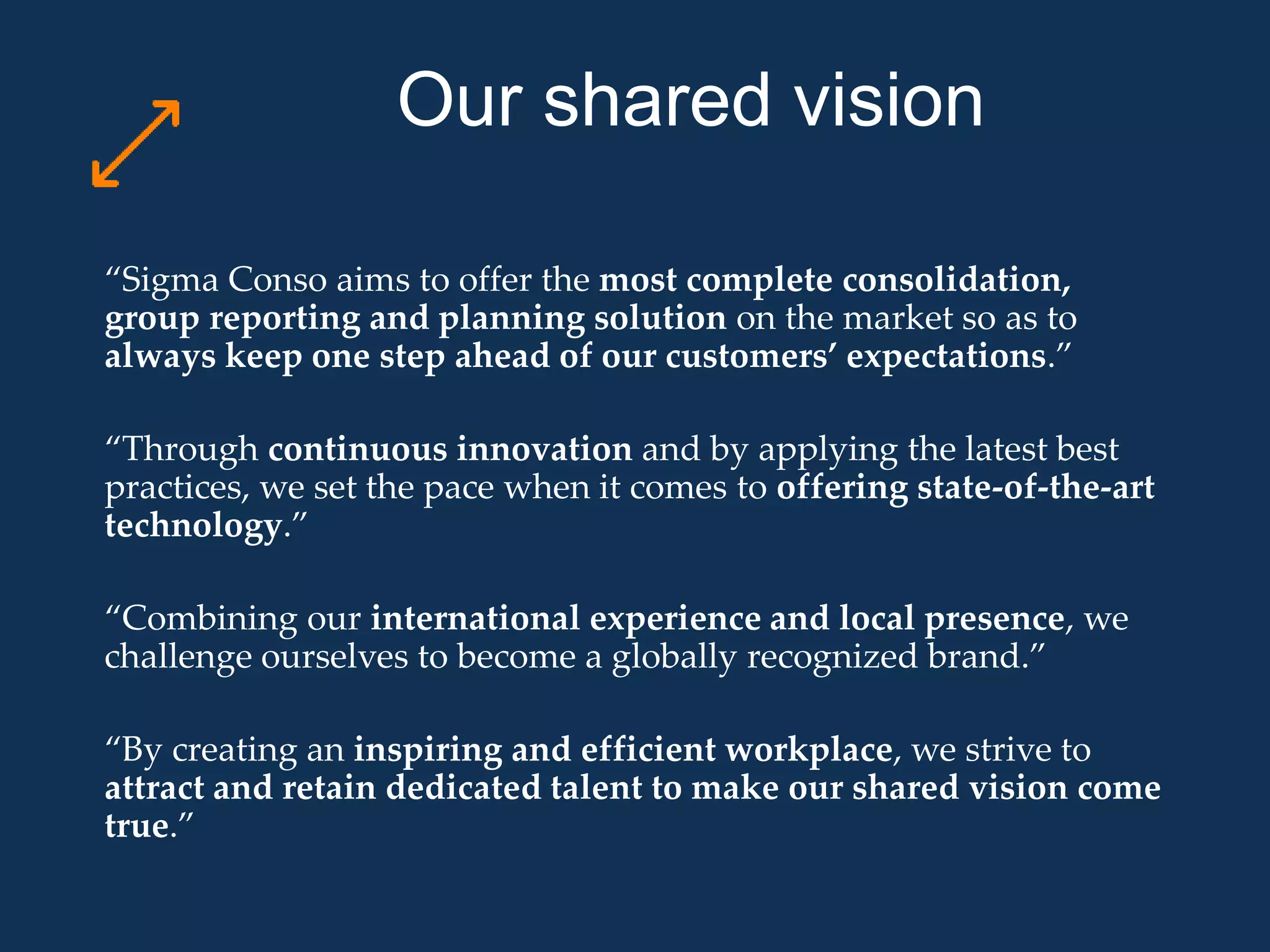 Our shared vision

“Sigma Conso aims to offer the most complete consolidation, group reporting and planning solution on the market so as to always keep one step ahead of our customers’ expectations.”

“Through continuous innovation and by applying the latest best practices, we set the pace when it comes to offering state-of-the-art technology.”

“Combining our international experience and local presence, we challenge ourselves to become a globally recognized brand.”

“By creating an inspiring and efficient workplace, we strive to attract and retain dedicated talent to make our shared vision come true.”